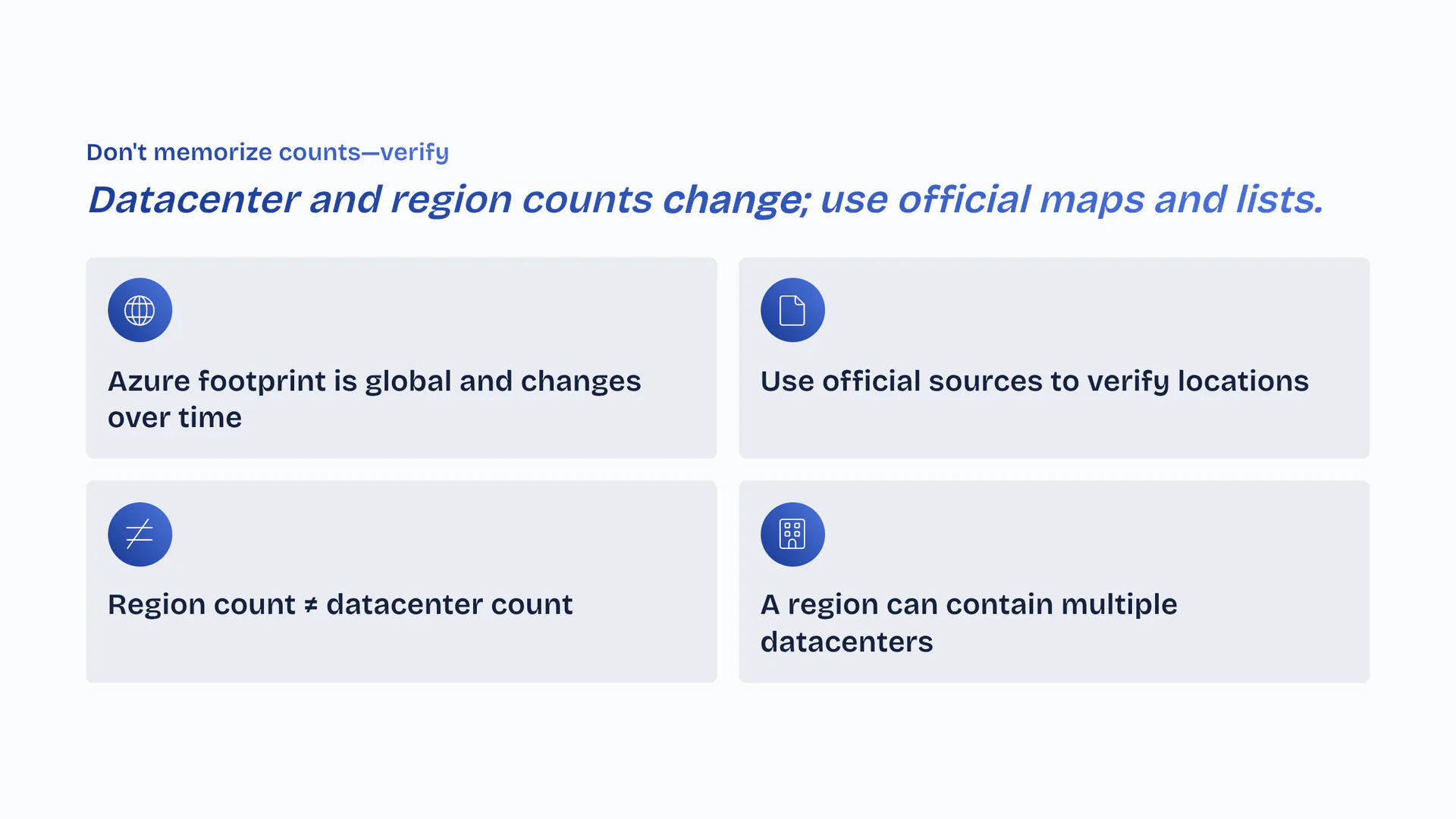 Don't memorize counts—verify

Datacenter and region counts change; use official maps and lists.

Azure footprint is global and changes over time

Use official sources to verify locations

Region count ≠ datacenter count

A region can contain multiple datacenters